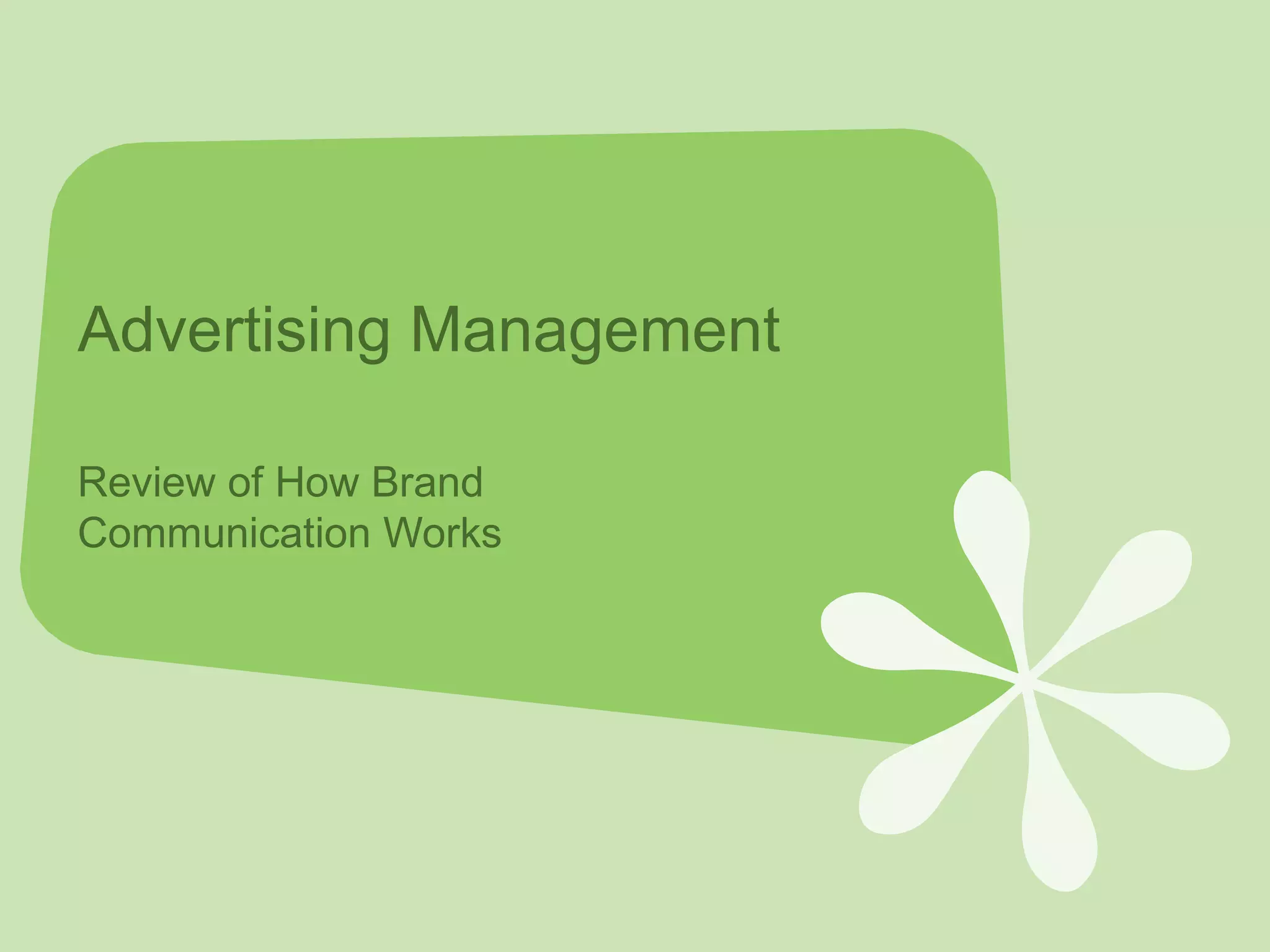 Advertising Management

Review of How Brand Communication Works